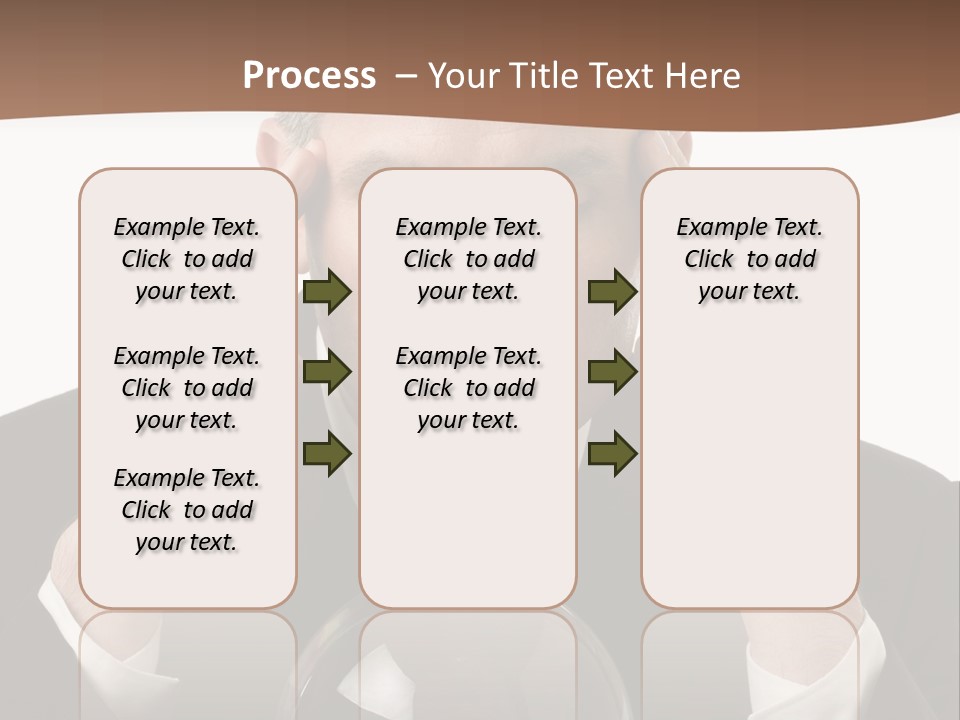 Process – Your Title Text Here

Example Text. Click to add your text.

Example Text. Click to add your text.

Example Text. Click to add your text.

Example Text. Click to add your text.

Example Text. Click to add your text.

Example Text. Click to add your text.